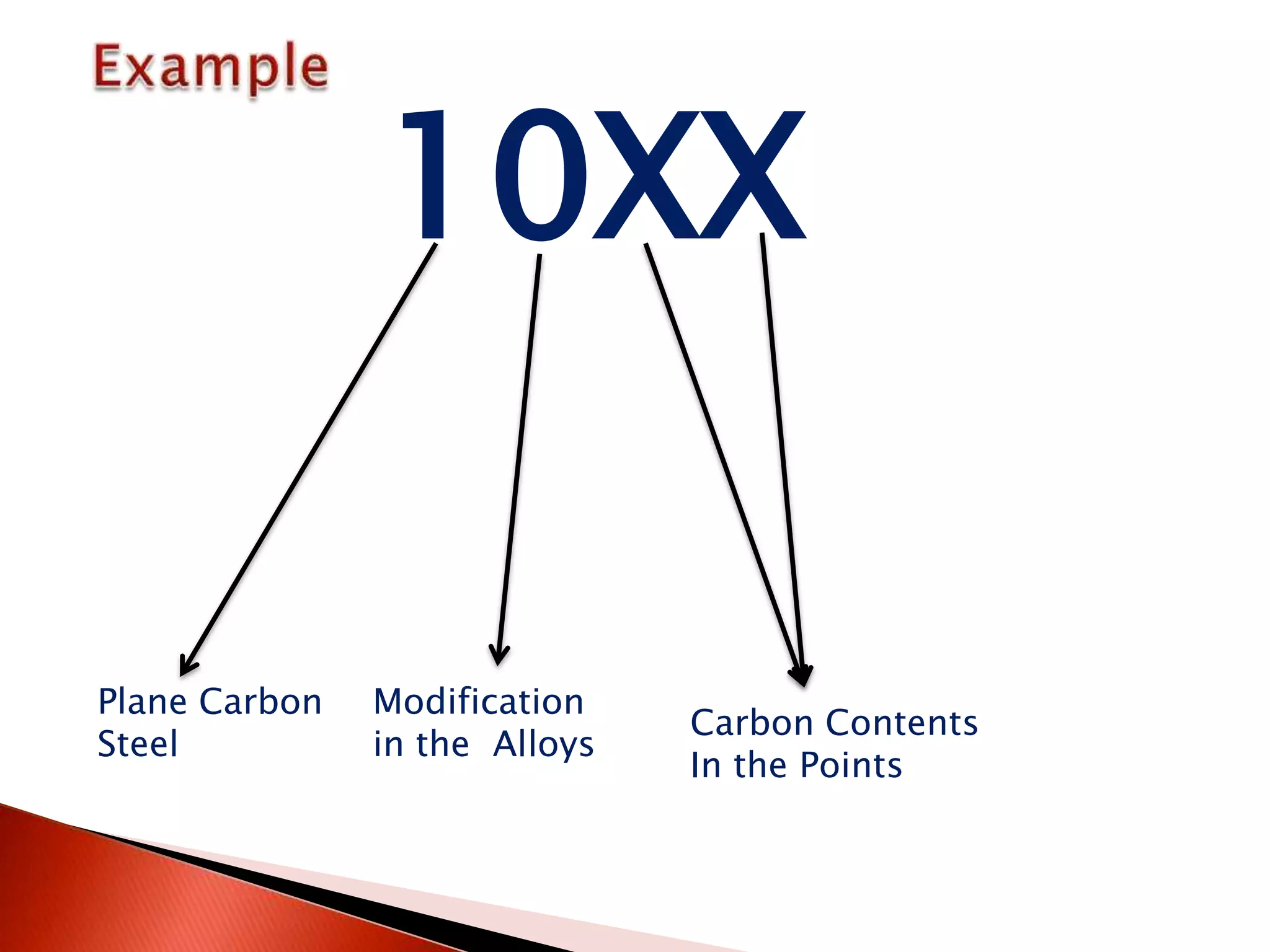 Example

10XX

Plane Carbon Steel

Modification in the Alloys

Carbon Contents In the Points